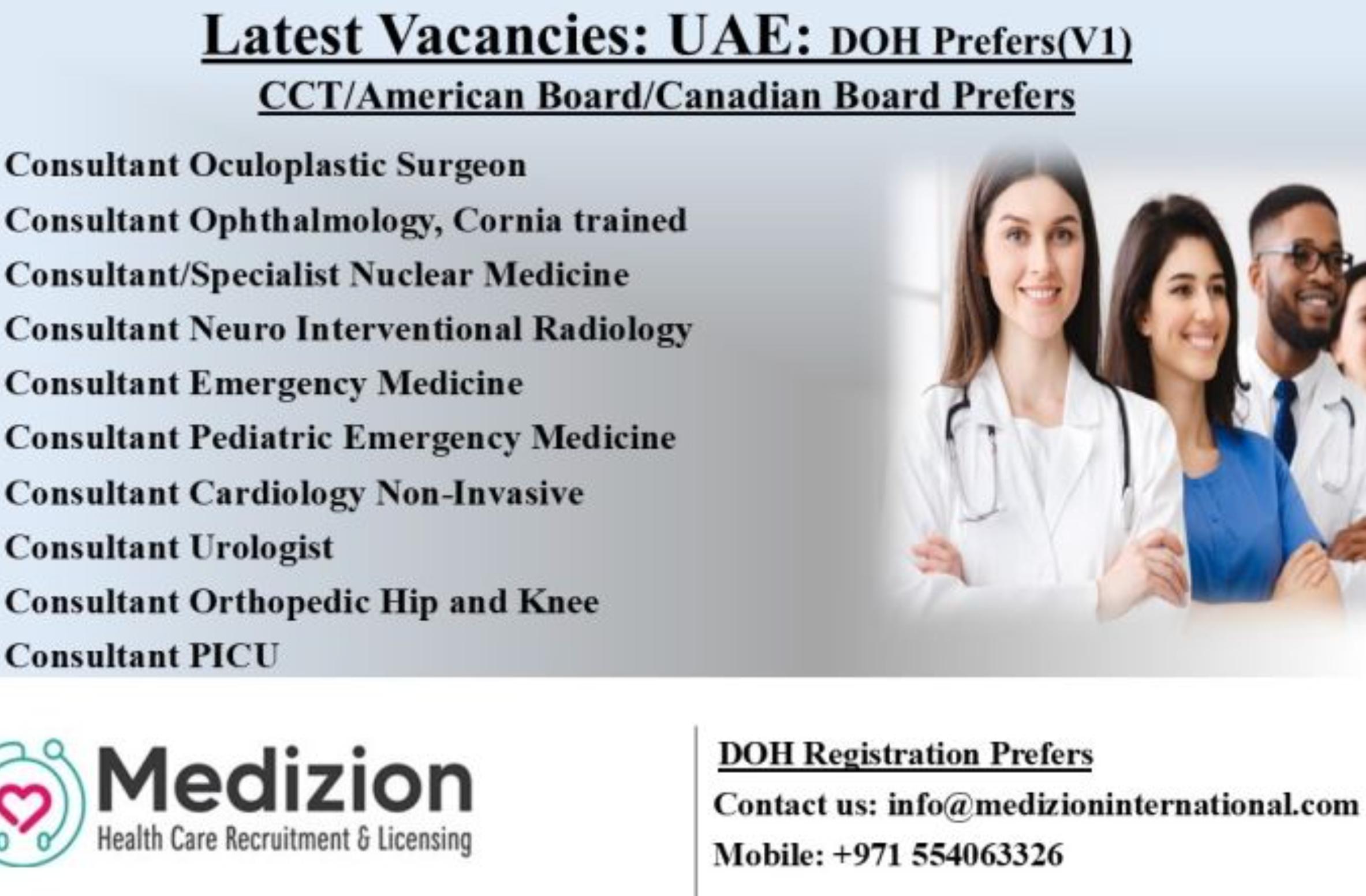 Latest Vacancies: UAE: DOH Prefers(V1)
CCT/American Board/Canadian Board Prefers

Consultant Oculoplastic Surgeon
Consultant Ophthalmology, Cornia trained
Consultant/Specialist Nuclear Medicine
Consultant Neuro Interventional Radiology
Consultant Emergency Medicine
Consultant Pediatric Emergency Medicine
Consultant Cardiology Non-Invasive
Consultant Urologist
Consultant Orthopedic Hip and Knee
Consultant PICU

Medizion
Health Care Recruitment & Licensing

DOH Registration Prefers
Contact us: info@medizioninternational.com
Mobile: +971 554063326